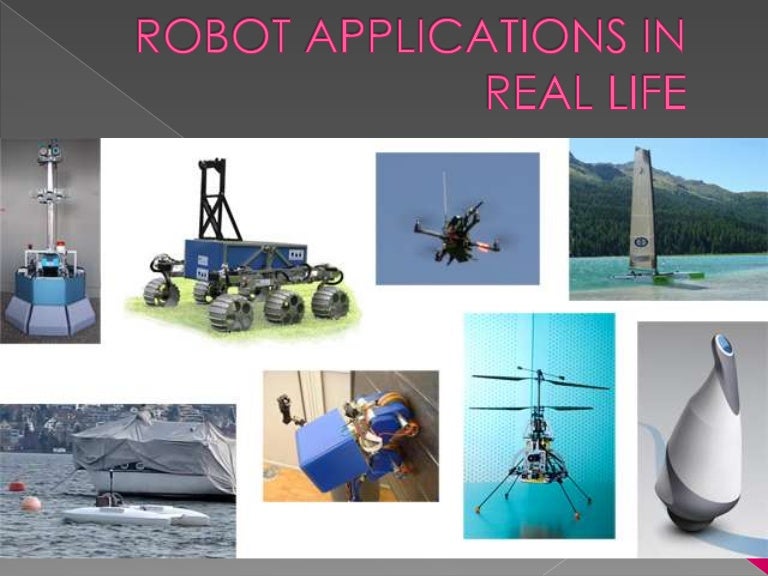 ROBOT APPLICATIONS IN REAL LIFE